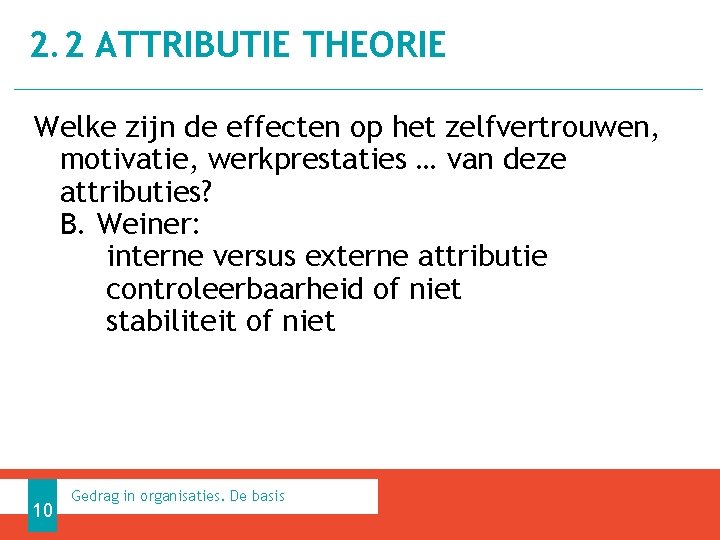 2.2 ATTRIBUTIE THEORIE

Welke zijn de effecten op het zelfvertrouwen, motivatie, werkprestaties … van deze attributies?
B. Weiner:
interne versus externe attributie
controleerbaarheid of niet
stabiliteit of niet

10

Gedrag in organisaties. De basis